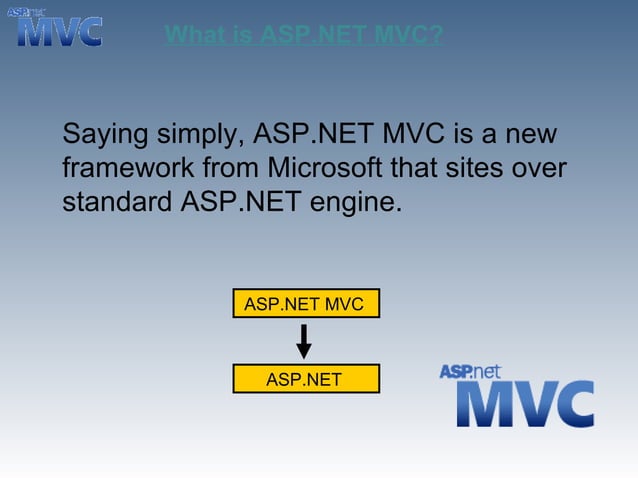 ASP.net MVC

What is ASP.NET MVC?

Saying simply, ASP.NET MVC is a new framework from Microsoft that sites over standard ASP.NET engine.

ASP.NET MVC

ASP.NET

ASP.net MVC